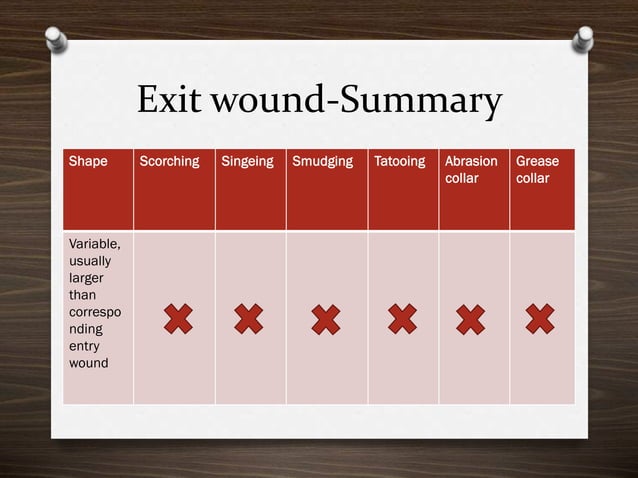 Exit wound-Summary

| Shape | Scorching | Singeing | Smudging | Tatooing | Abrasion collar | Grease collar |
|---|---|---|---|---|---|---|
| Variable, usually larger than corresponding entry wound | ✖ | ✖ | ✖ | ✖ | ✖ | ✖ |